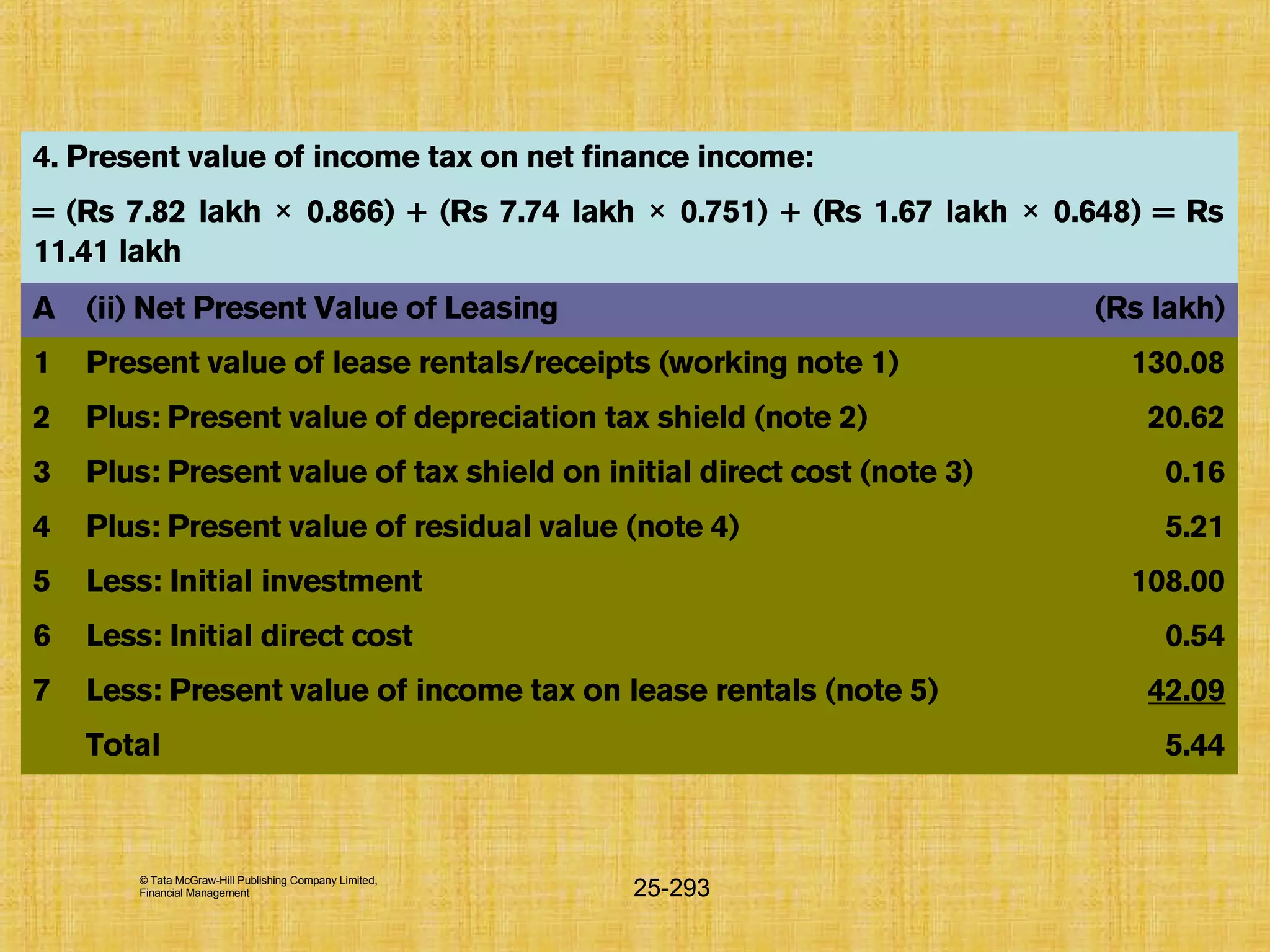 4. Present value of income tax on net finance income:

= (Rs 7.82 lakh × 0.866) + (Rs 7.74 lakh × 0.751) + (Rs 1.67 lakh × 0.648) = Rs 11.41 lakh

| A | (ii) Net Present Value of Leasing | (Rs lakh) |
|---|---|---|
| 1 | Present value of lease rentals/receipts (working note 1) | 130.08 |
| 2 | Plus: Present value of depreciation tax shield (note 2) | 20.62 |
| 3 | Plus: Present value of tax shield on initial direct cost (note 3) | 0.16 |
| 4 | Plus: Present value of residual value (note 4) | 5.21 |
| 5 | Less: Initial investment | 108.00 |
| 6 | Less: Initial direct cost | 0.54 |
| 7 | Less: Present value of income tax on lease rentals (note 5) | 42.09 |
| | Total | 5.44 |

© Tata McGraw-Hill Publishing Company Limited, Financial Management

25-293